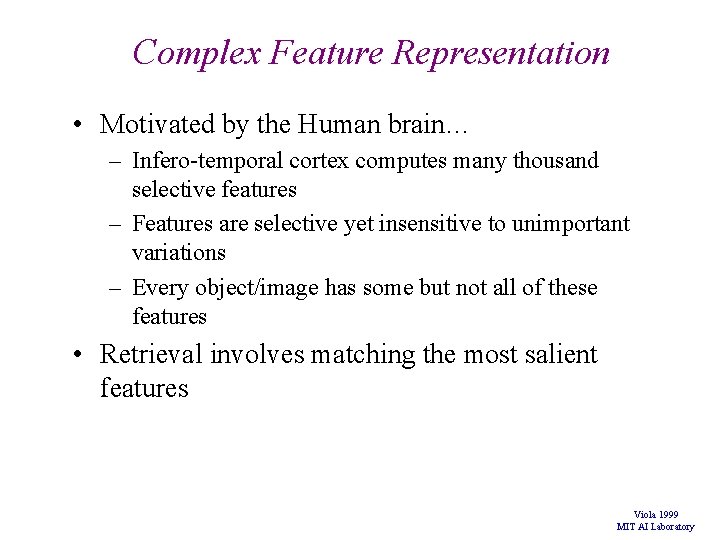 Complex Feature Representation

• Motivated by the Human brain…
  – Infero-temporal cortex computes many thousand selective features
  – Features are selective yet insensitive to unimportant variations
  – Every object/image has some but not all of these features
• Retrieval involves matching the most salient features

Viola 1999
MIT AI Laboratory